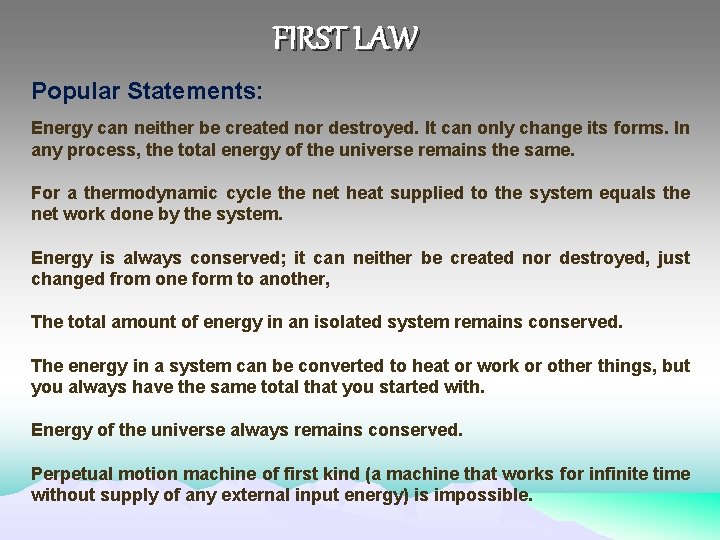 FIRST LAW

Popular Statements:

Energy can neither be created nor destroyed. It can only change its forms. In any process, the total energy of the universe remains the same.

For a thermodynamic cycle the net heat supplied to the system equals the net work done by the system.

Energy is always conserved; it can neither be created nor destroyed, just changed from one form to another,

The total amount of energy in an isolated system remains conserved.

The energy in a system can be converted to heat or work or other things, but you always have the same total that you started with.

Energy of the universe always remains conserved.

Perpetual motion machine of first kind (a machine that works for infinite time without supply of any external input energy) is impossible.